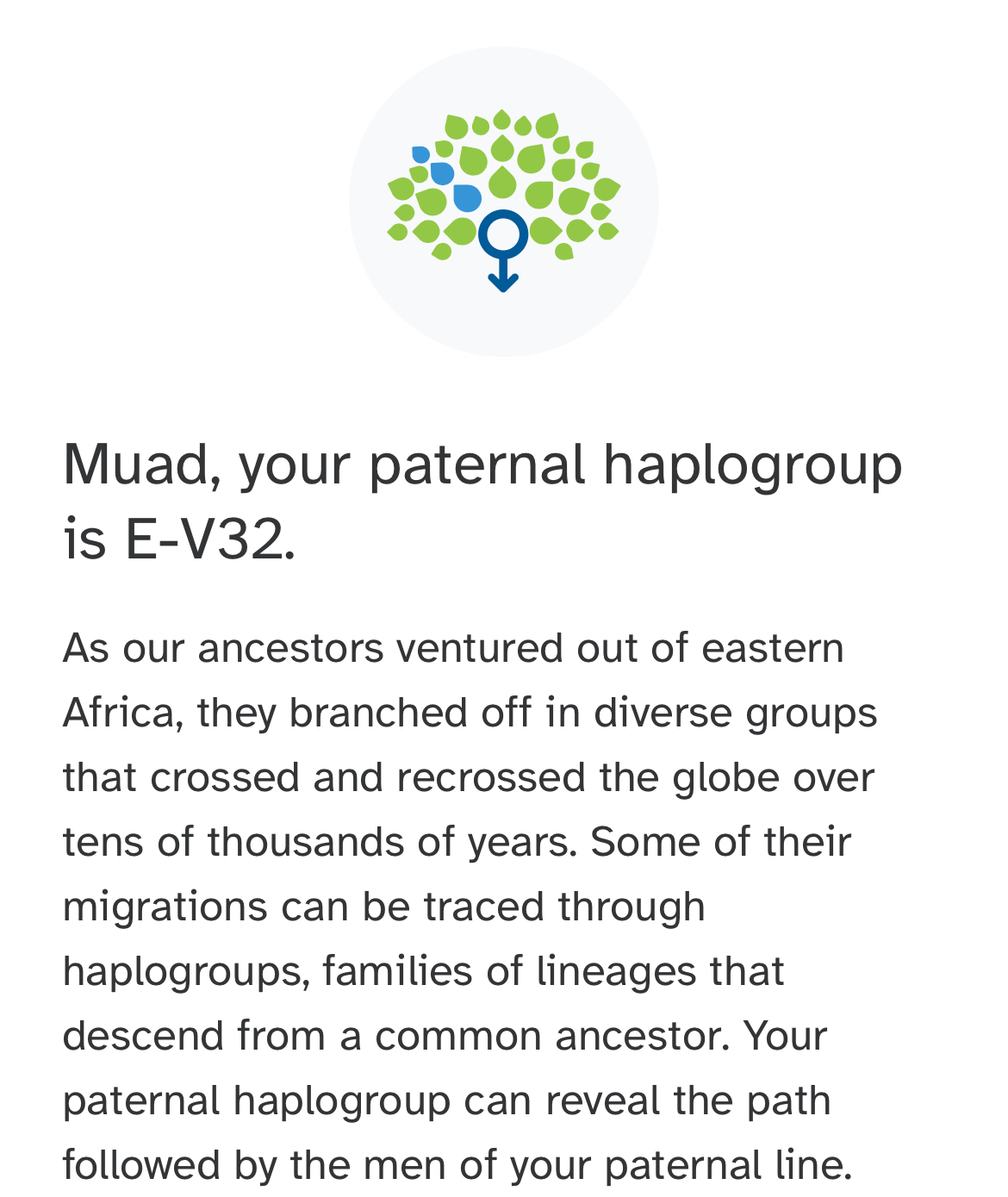 Muad, your paternal haplogroup is E-V32.

As our ancestors ventured out of eastern Africa, they branched off in diverse groups that crossed and recrossed the globe over tens of thousands of years. Some of their migrations can be traced through haplogroups, families of lineages that descend from a common ancestor. Your paternal haplogroup can reveal the path followed by the men of your paternal line.